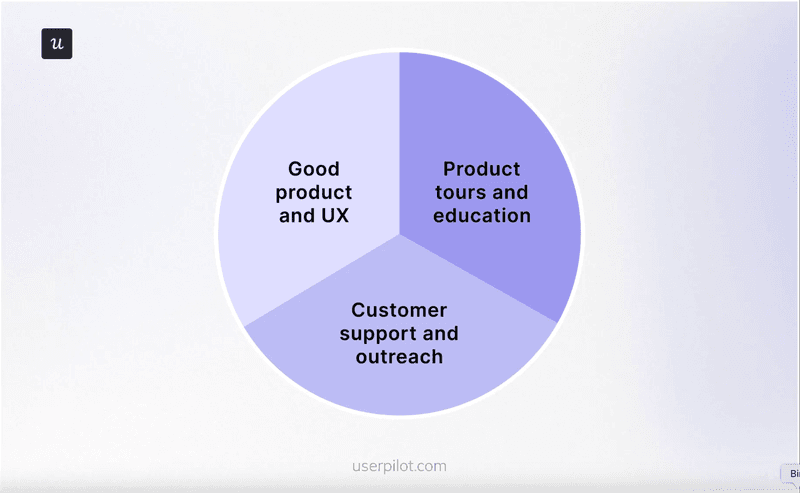 u

Good product and UX

Product tours and education

Customer support and outreach

userpilot.com

Bi